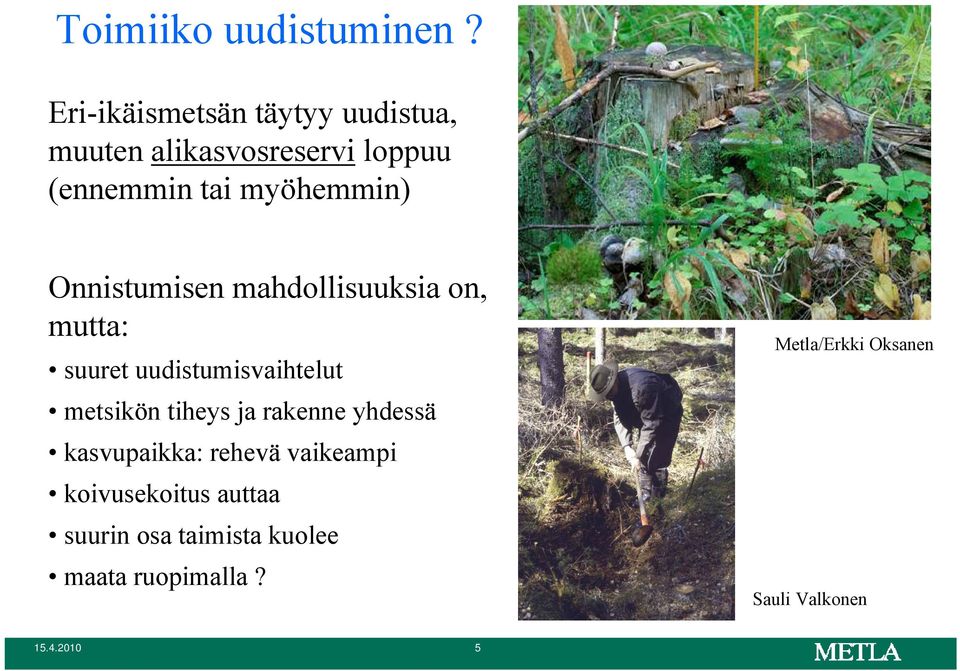 Toimiiko uudistuminen ?

Eri-ikäismetsän täytyy uudistua, muuten alikasvosreservi loppuu (ennemmin tai myöhemmin)

Onnistumisen mahdollisuuksia on, mutta:

• suuret uudistumisvaihtelut
• metsikön tiheys ja rakenne yhdessä
• kasvupaikka: rehevä vaikeampi
• koivusekoitus auttaa
• suurin osa taimista kuolee
• maata ruopimalla ?

Metla/Erkki Oksanen

Sauli Valkonen

15.4.2010

5

METLA